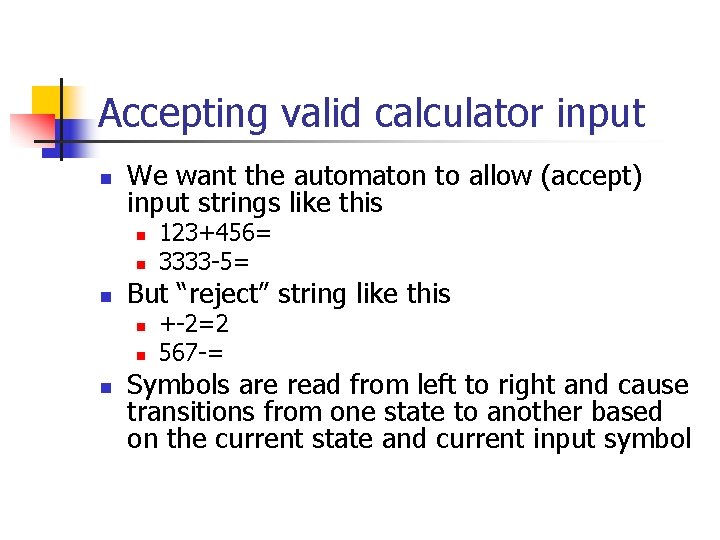 Accepting valid calculator input

- We want the automaton to allow (accept) input strings like this
  - 123+456=
  - 3333-5=
- But “reject” string like this
  - +-2=2
  - 567-=
- Symbols are read from left to right and cause transitions from one state to another based on the current state and current input symbol